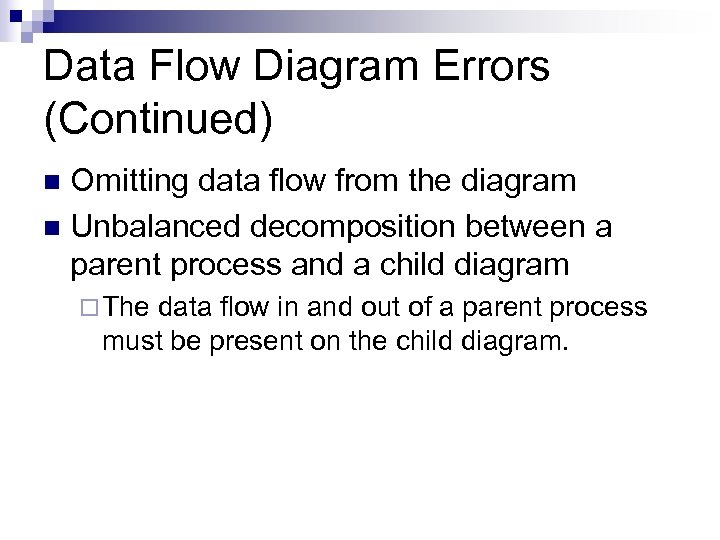 Data Flow Diagram Errors (Continued)

■ Omitting data flow from the diagram

■ Unbalanced decomposition between a parent process and a child diagram

□ The data flow in and out of a parent process must be present on the child diagram.